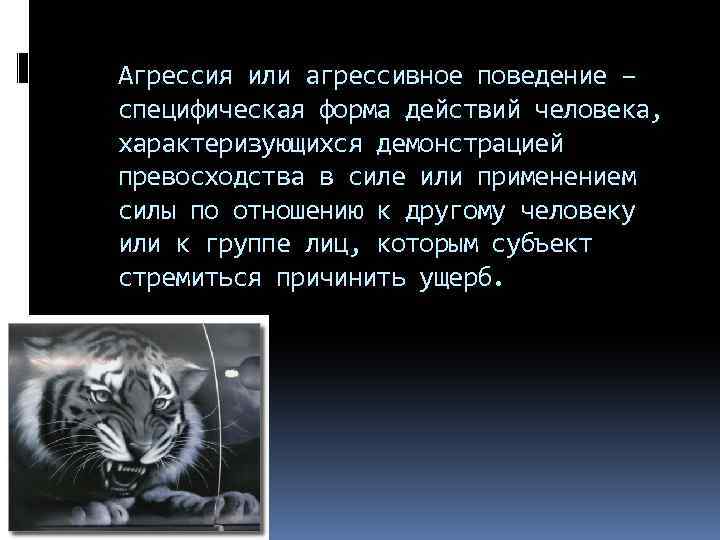 Агрессия или агрессивное поведение – специфическая форма действий человека, характеризующихся демонстрацией превосходства в силе или применением силы по отношению к другому человеку или к группе лиц, которым субъект стремиться причинить ущерб.